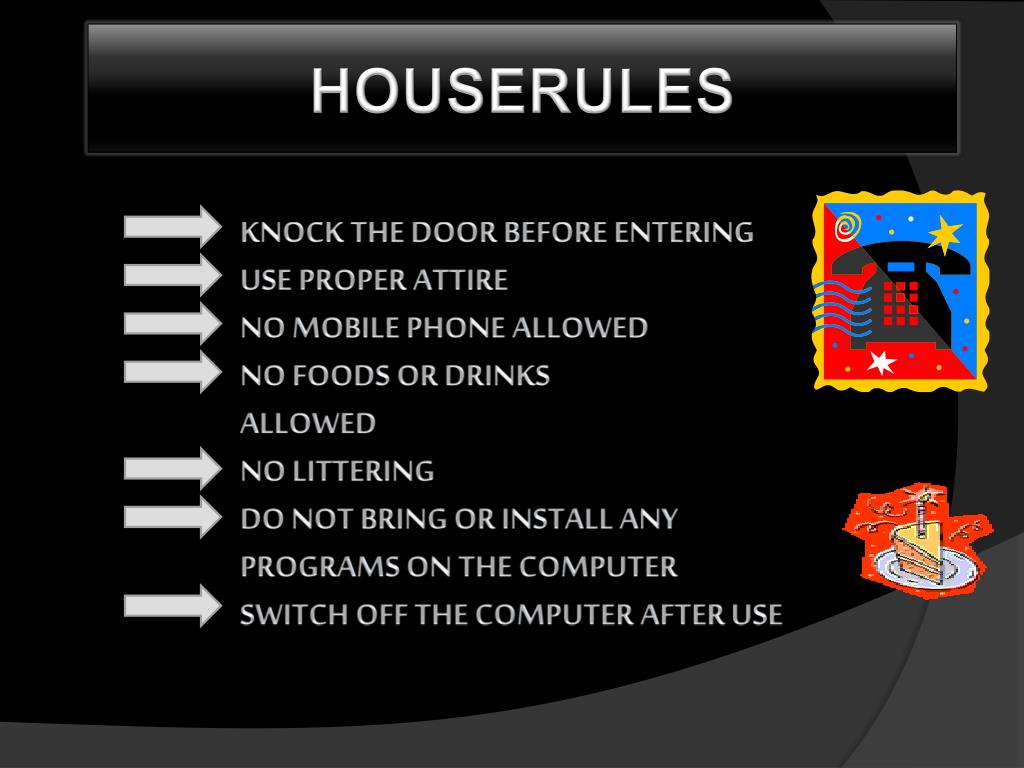 HOUSERULES

KNOCK THE DOOR BEFORE ENTERING
USE PROPER ATTIRE
NO MOBILE PHONE ALLOWED
NO FOODS OR DRINKS ALLOWED
NO LITTERING
DO NOT BRING OR INSTALL ANY PROGRAMS ON THE COMPUTER
SWITCH OFF THE COMPUTER AFTER USE